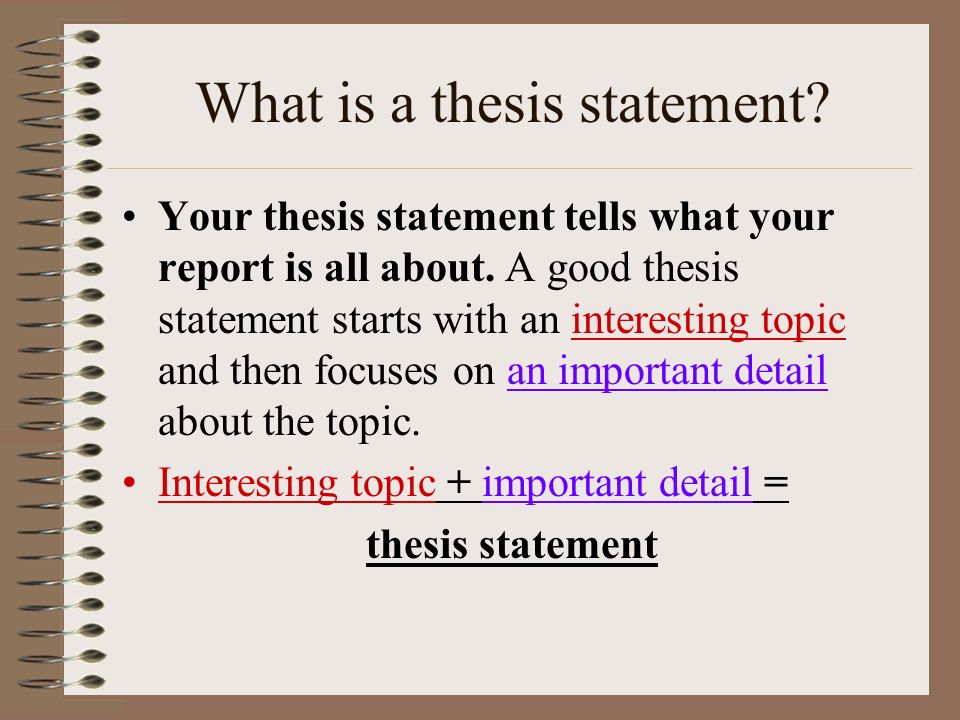 What is a thesis statement?

• Your thesis statement tells what your report is all about. A good thesis statement starts with an interesting topic and then focuses on an important detail about the topic.

• Interesting topic + important detail =

thesis statement